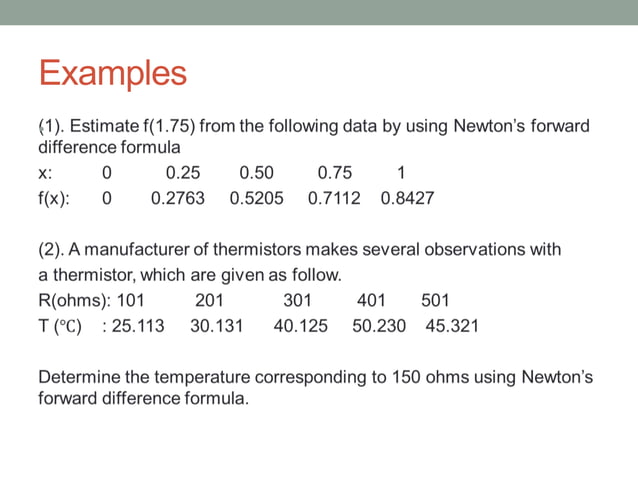 Examples

(1). Estimate f(1.75) from the following data by using Newton's forward difference formula

| x: | 0 | 0.25 | 0.50 | 0.75 | 1 |
|---|---|---|---|---|---|
| f(x): | 0 | 0.2763 | 0.5205 | 0.7112 | 0.8427 |

(2). A manufacturer of thermistors makes several observations with a thermistor, which are given as follow.

| R(ohms): | 101 | 201 | 301 | 401 | 501 |
|---|---|---|---|---|---|
| T (°C) : | 25.113 | 30.131 | 40.125 | 50.230 | 45.321 |

Determine the temperature corresponding to 150 ohms using Newton's forward difference formula.